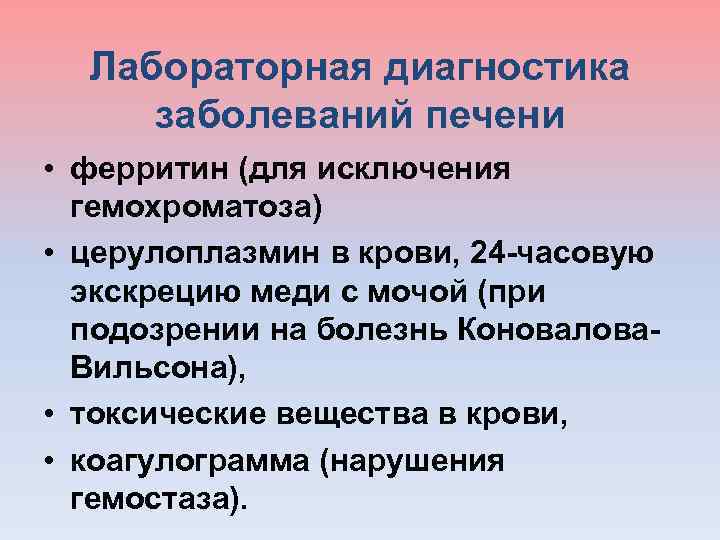 Лабораторная диагностика заболеваний печени

• ферритин (для исключения гемохроматоза)
• церулоплазмин в крови, 24-часовую экскрецию меди с мочой (при подозрении на болезнь Коновалова-Вильсона),
• токсические вещества в крови,
• коагулограмма (нарушения гемостаза).